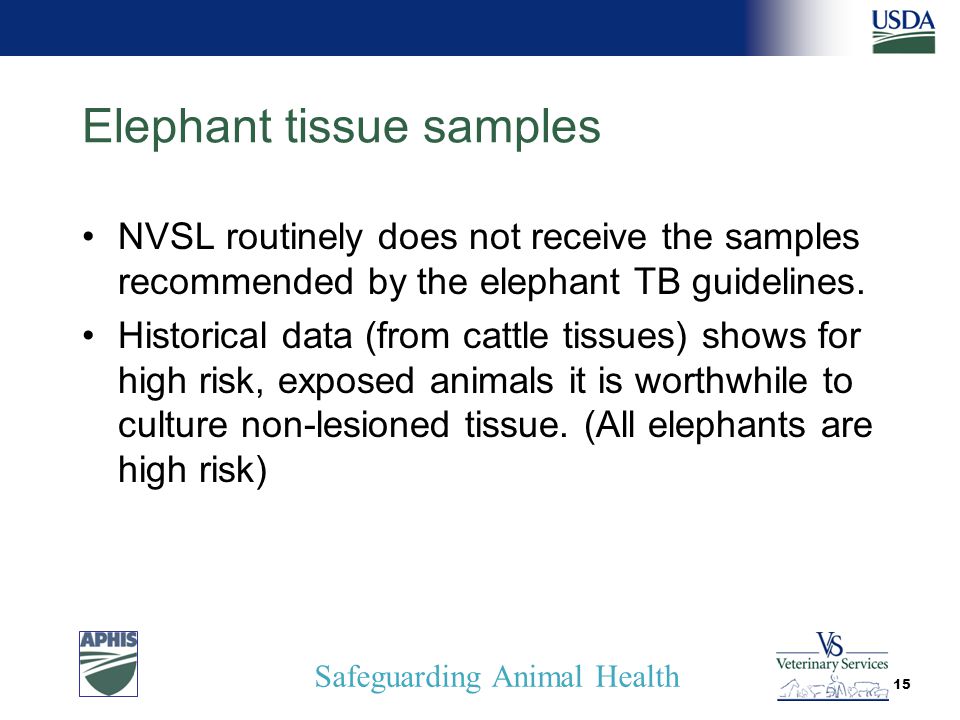 USDA

Elephant tissue samples

• NVSL routinely does not receive the samples recommended by the elephant TB guidelines.

• Historical data (from cattle tissues) shows for high risk, exposed animals it is worthwhile to culture non-lesioned tissue. (All elephants are high risk)

APHIS

Safeguarding Animal Health

VS
Veterinary Services

15